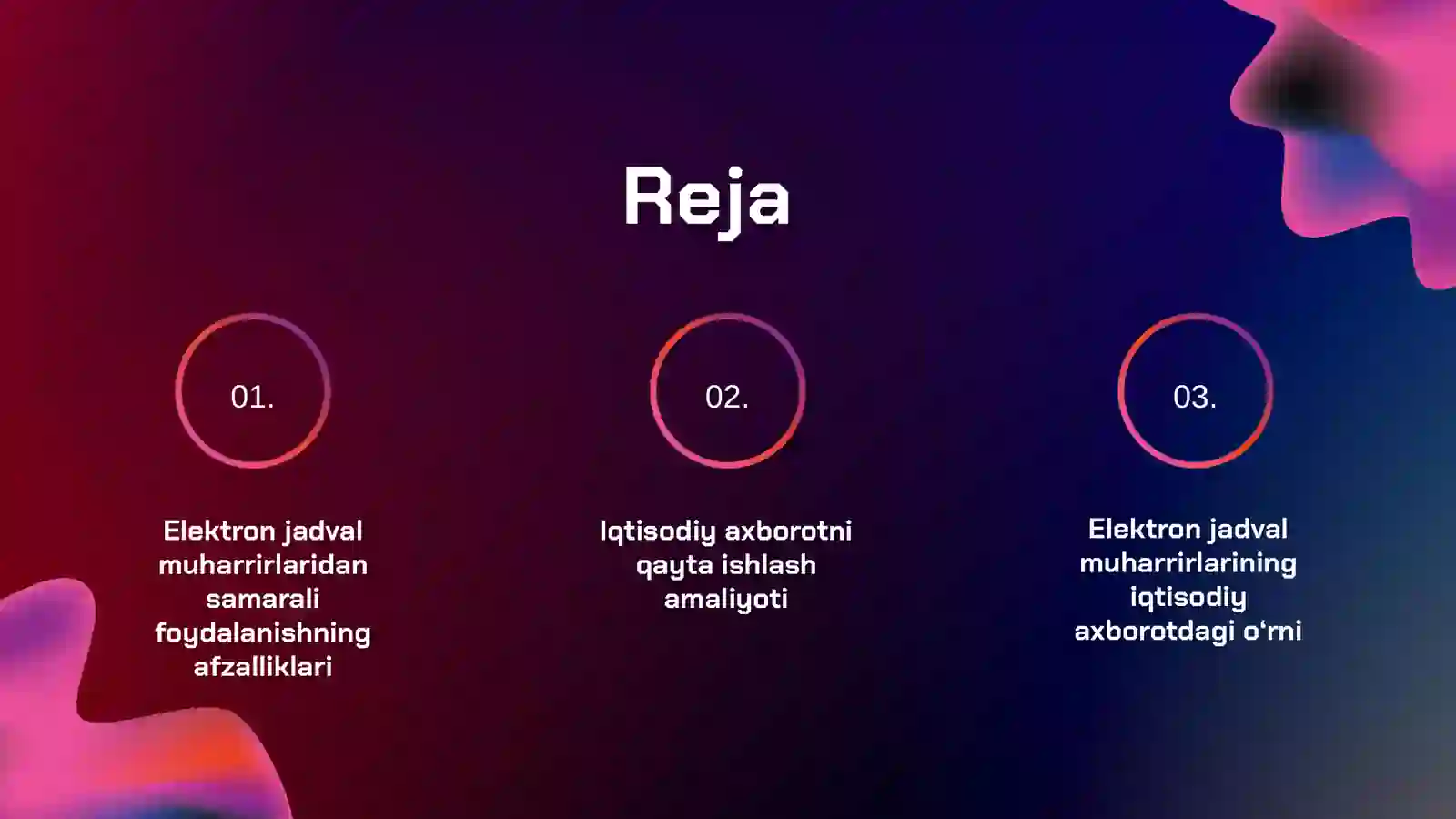 Reja

01.

Elektron jadval muharrirlaridan samarali foydalanishning afzalliklari

02.

Iqtisodiy axborotni qayta ishlash amaliyoti

03.

Elektron jadval muharrirlarining iqtisodiy axborotdagi o‘rni